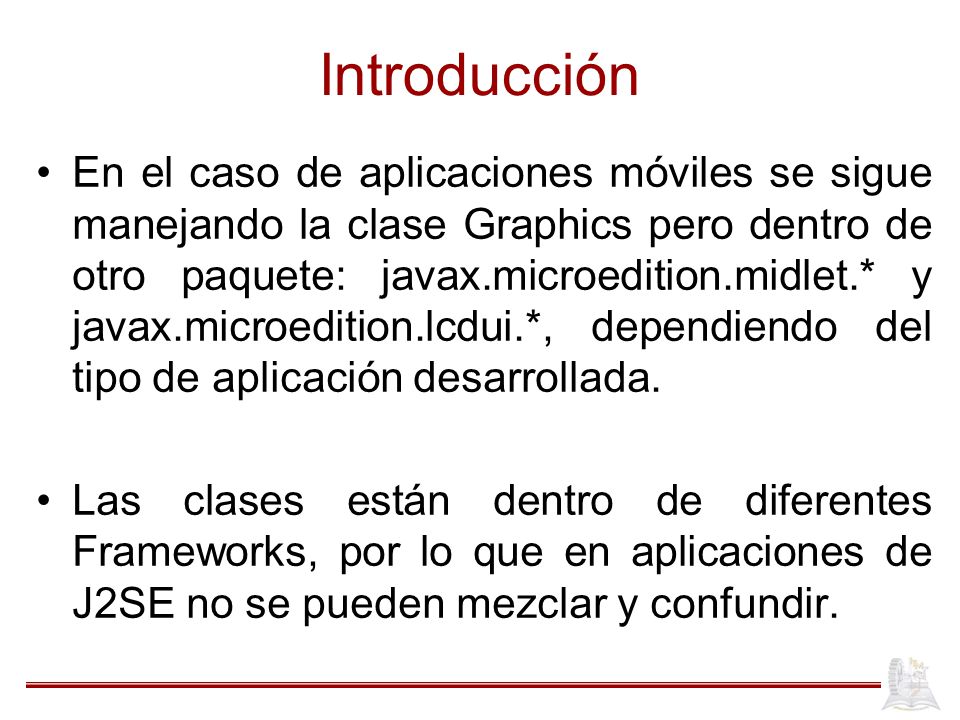 Introducción

• En el caso de aplicaciones móviles se sigue manejando la clase Graphics pero dentro de otro paquete: javax.microedition.midlet.* y javax.microedition.lcdui.*, dependiendo del tipo de aplicación desarrollada.

• Las clases están dentro de diferentes Frameworks, por lo que en aplicaciones de J2SE no se pueden mezclar y confundir.